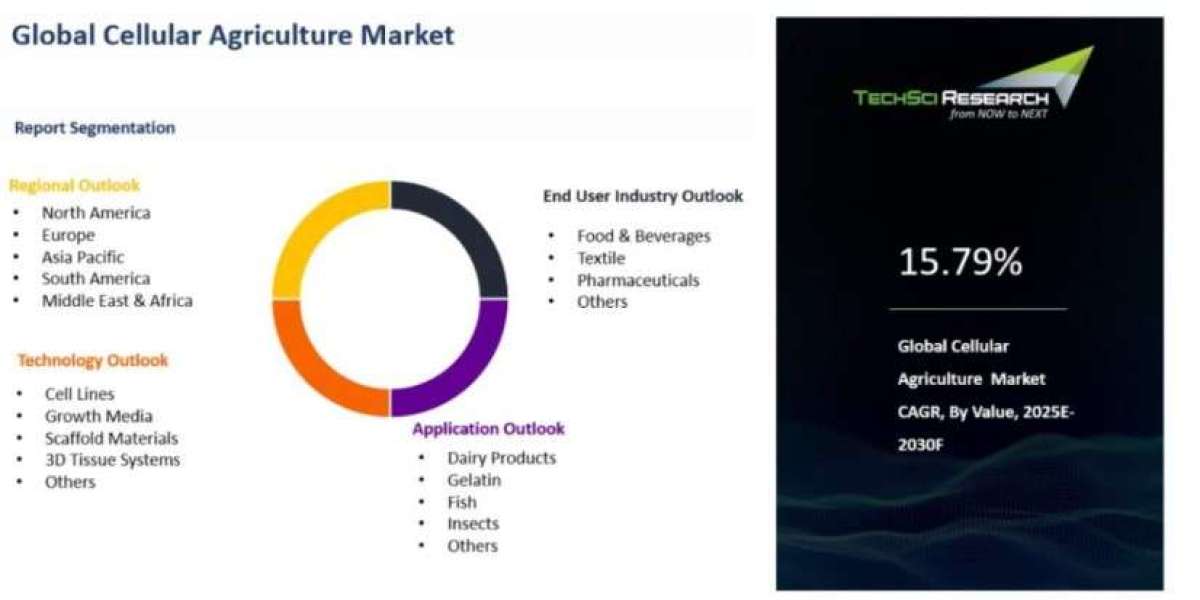 Global Cellular Agriculture Market

Report Segmentation

Regional Outlook
• North America
• Europe
• Asia Pacific
• South America
• Middle East & Africa

Technology Outlook
• Cell Lines
• Growth Media
• Scaffold Materials
• 3D Tissue Systems
• Others

End User Industry Outlook
• Food & Beverages
• Textile
• Pharmaceuticals
• Others

Application Outlook
• Dairy Products
• Gelatin
• Fish
• Insects
• Others

TECHSCI RESEARCH
from NOW to NEXT

15.79%

Global Cellular Agriculture Market CAGR, By Value, 2025E-2030F